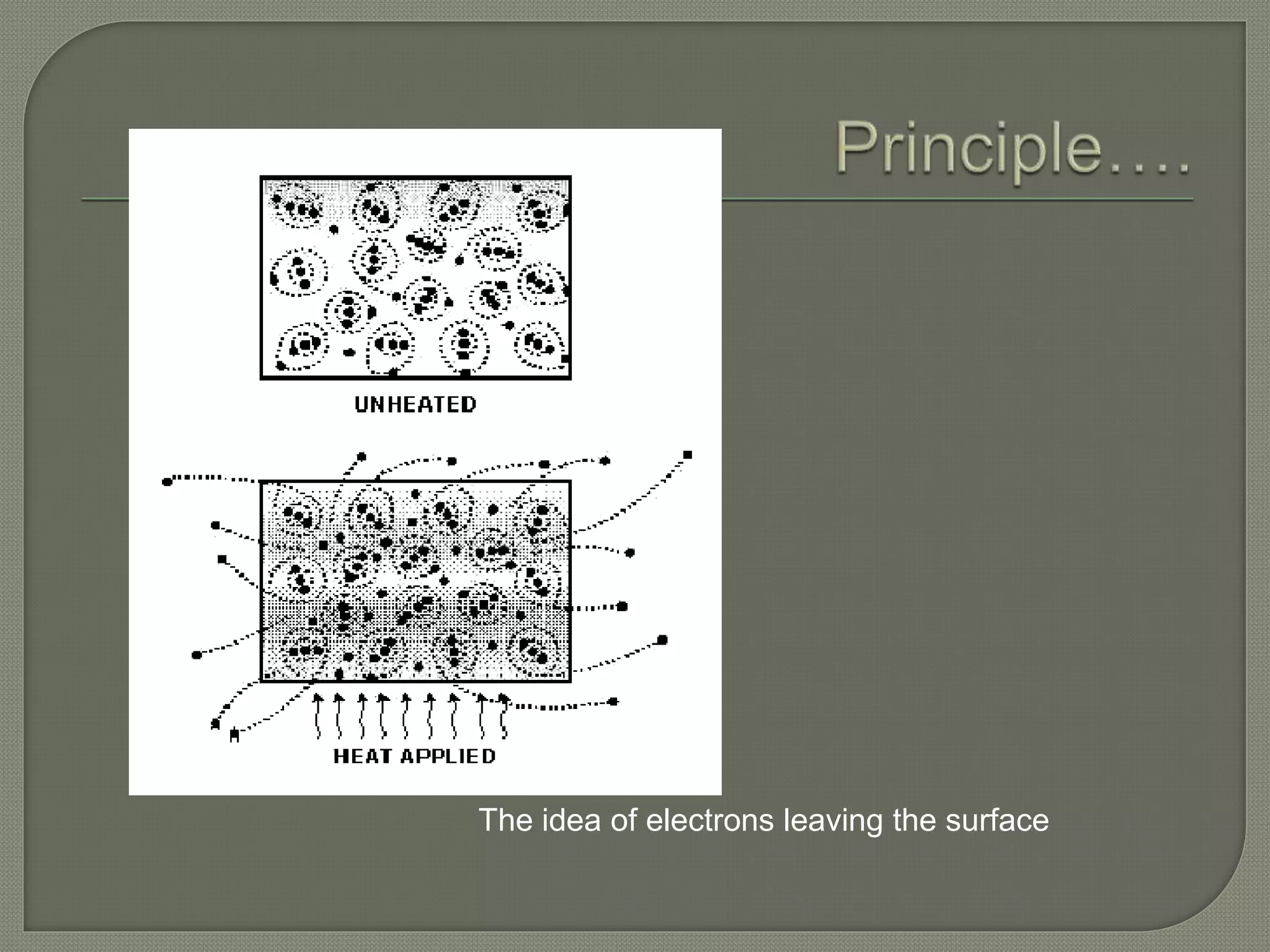 Principle….

UNHEATED

HEAT APPLIED

The idea of electrons leaving the surface